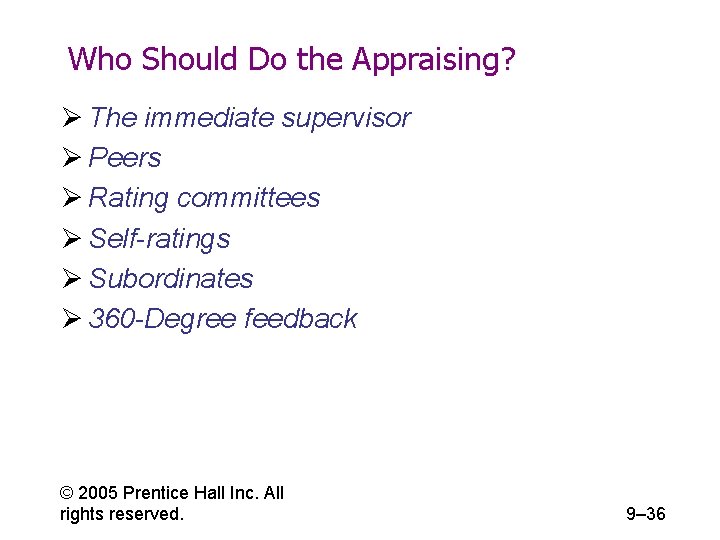 Who Should Do the Appraising?

➢ The immediate supervisor
➢ Peers
➢ Rating committees
➢ Self-ratings
➢ Subordinates
➢ 360-Degree feedback

© 2005 Prentice Hall Inc. All rights reserved.

9–36